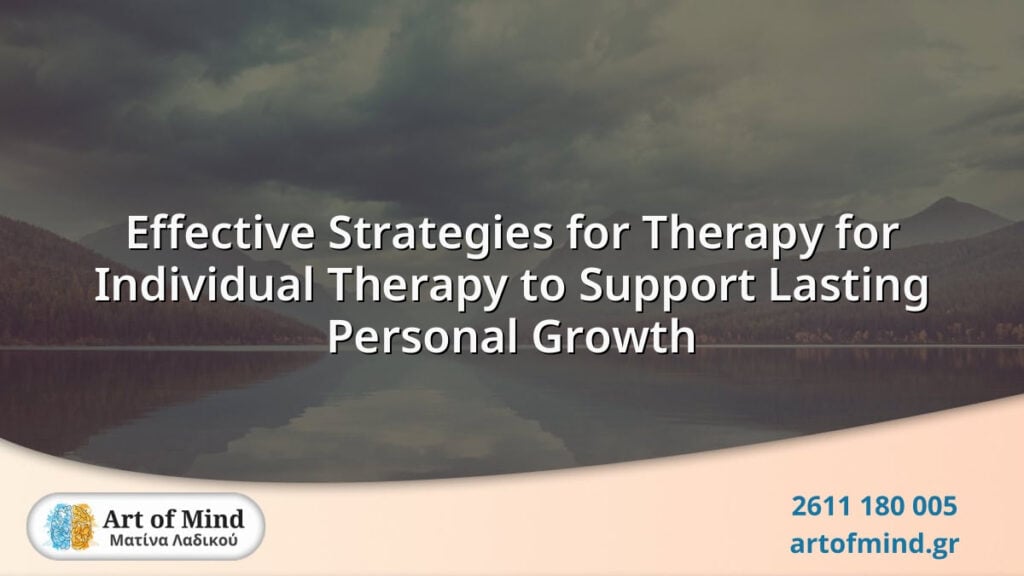 Effective Strategies for Therapy for Individual Therapy to Support Lasting Personal Growth

Art of Mind
Ματίνα Λαδικού

2611 180 005
artofmind.gr